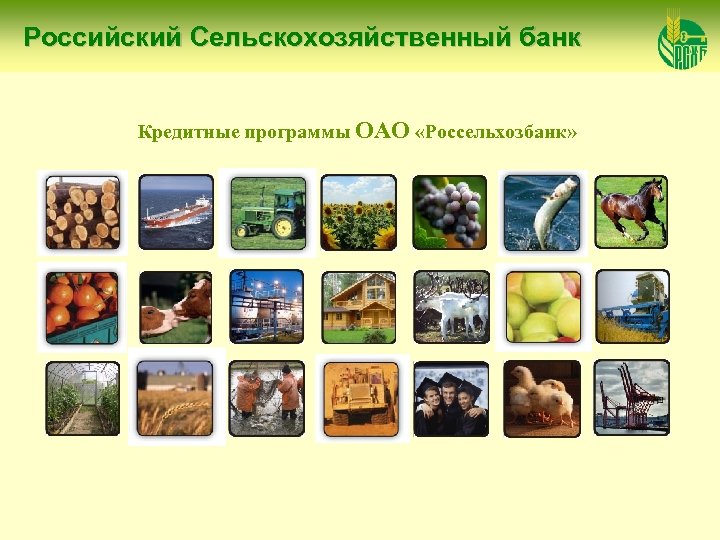 Российский Сельскохозяйственный банк

РСХБ

Кредитные программы ОАО «Россельхозбанк»